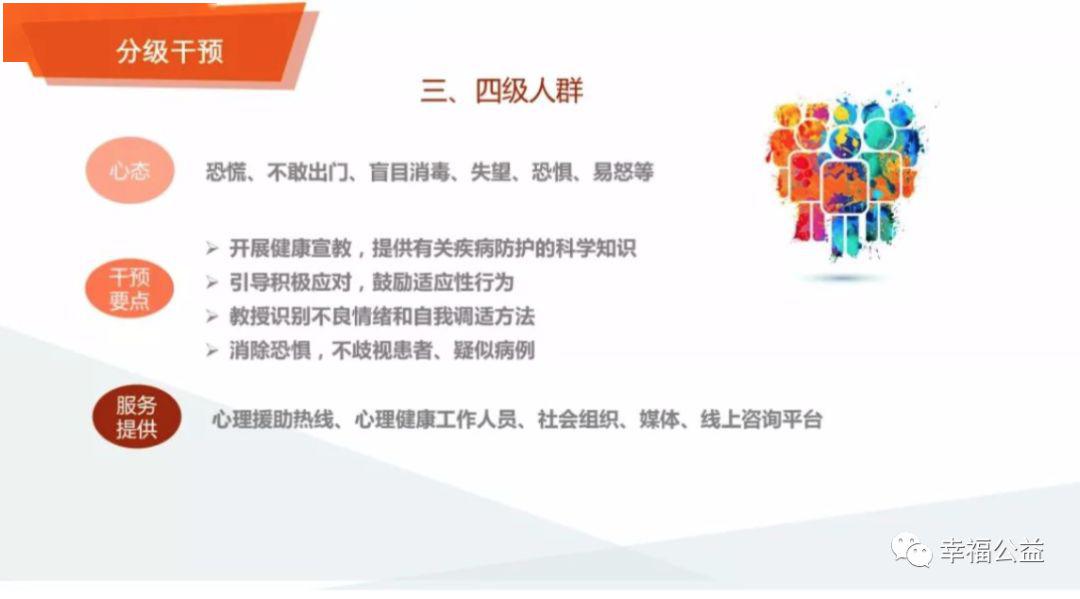 分级干预

三、四级人群

心态

恐慌、不敢出门、盲目消毒、失望、恐惧、易怒等

干预要点

➢ 开展健康宣教，提供有关疾病防护的科学知识
➢ 引导积极应对，鼓励适应性行为
➢ 教授识别不良情绪和自我调适方法
➢ 消除恐惧，不歧视患者、疑似病例

服务提供

心理援助热线、心理健康工作人员、社会组织、媒体、线上咨询平台

幸福公益